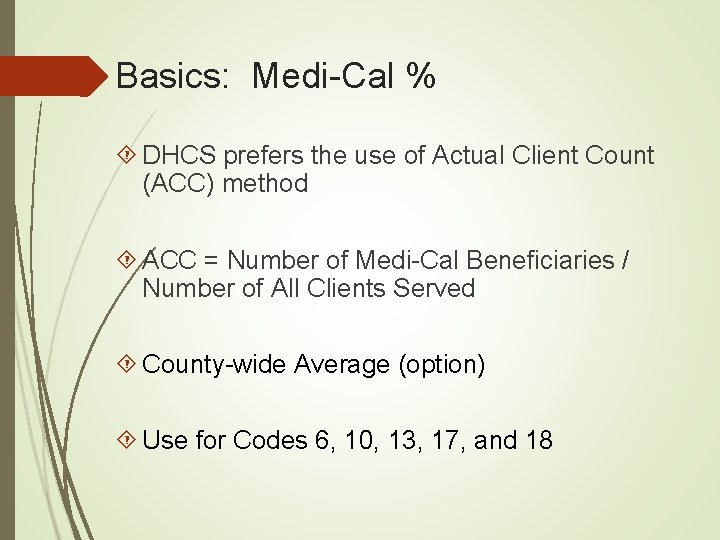 Basics: Medi-Cal %

DHCS prefers the use of Actual Client Count (ACC) method

ACC = Number of Medi-Cal Beneficiaries / Number of All Clients Served

County-wide Average (option)

Use for Codes 6, 10, 13, 17, and 18